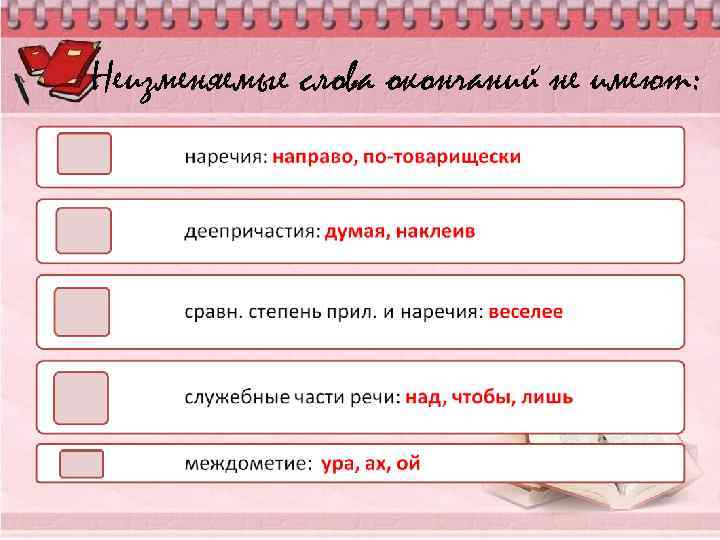 Неизменяемые слова окончаний не имеют:

наречия: направо, по-товарищески

деепричастия: думая, наклеив

сравн. степень прил. и наречия: веселее

служебные части речи: над, чтобы, лишь

междометие: ура, ах, ой